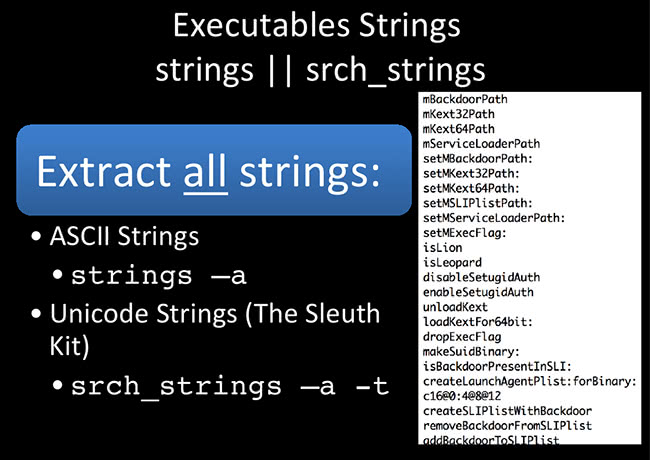 Executables Strings
strings || srch_strings

Extract all strings:

• ASCII Strings
• strings —a
• Unicode Strings (The Sleuth Kit)
• srch_strings —a -t

mBackdoorPath
mKext32Path
mKext64Path
mServiceLoaderPath
setMBackdoorPath:
setMKext32Path:
setMKext64Path:
setMSLIPlistPath:
setMServiceLoaderPath:
setMExecFlag:
isLion
isLeopard
disableSetugidAuth
enableSetugidAuth
unloadKext
loadKextFor64bit:
dropExecFlag
makeSuidBinary:
isBackdoorPresentInSLI:
createLaunchAgentPlist:forBinary:
c16@0:4@8@12
createSLIPlistWithBackdoor
removeBackdoorFromSLIPlist
addBackdoorToSLIPlist